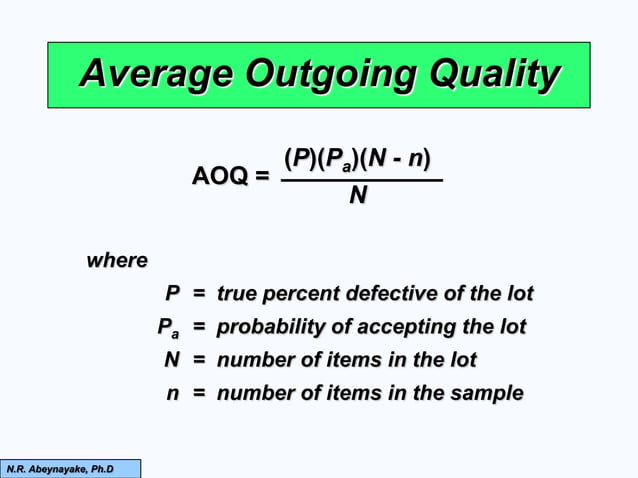 Average Outgoing Quality

$AOQ = \frac{(P)(P_a)(N - n)}{N}$

where

$P$ = true percent defective of the lot

$P_a$ = probability of accepting the lot

$N$ = number of items in the lot

$n$ = number of items in the sample

N.R. Abeynayake, Ph.D